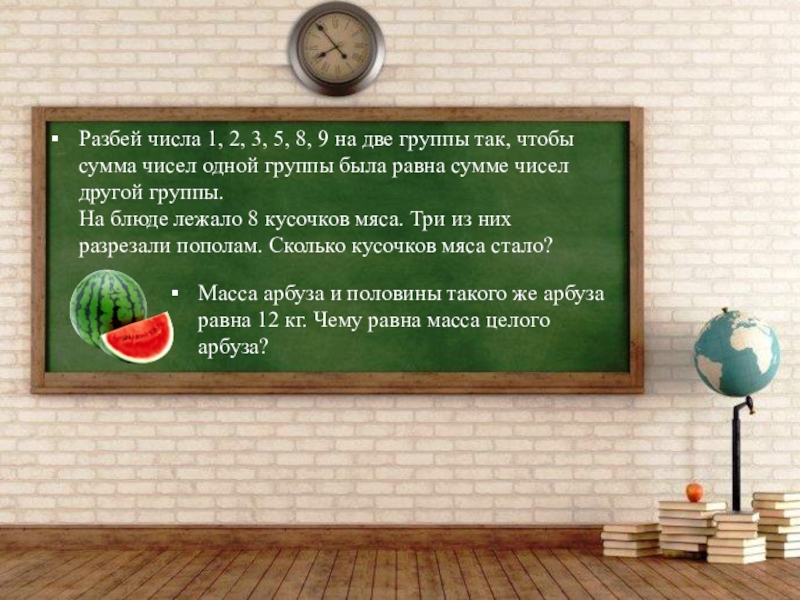 ▪ Разбей числа 1, 2, 3, 5, 8, 9 на две группы так, чтобы сумма чисел одной группы была равна сумме чисел другой группы.
На блюде лежало 8 кусочков мяса. Три из них разрезали пополам. Сколько кусочков мяса стало?

▪ Масса арбуза и половины такого же арбуза равна 12 кг. Чему равна масса целого арбуза?